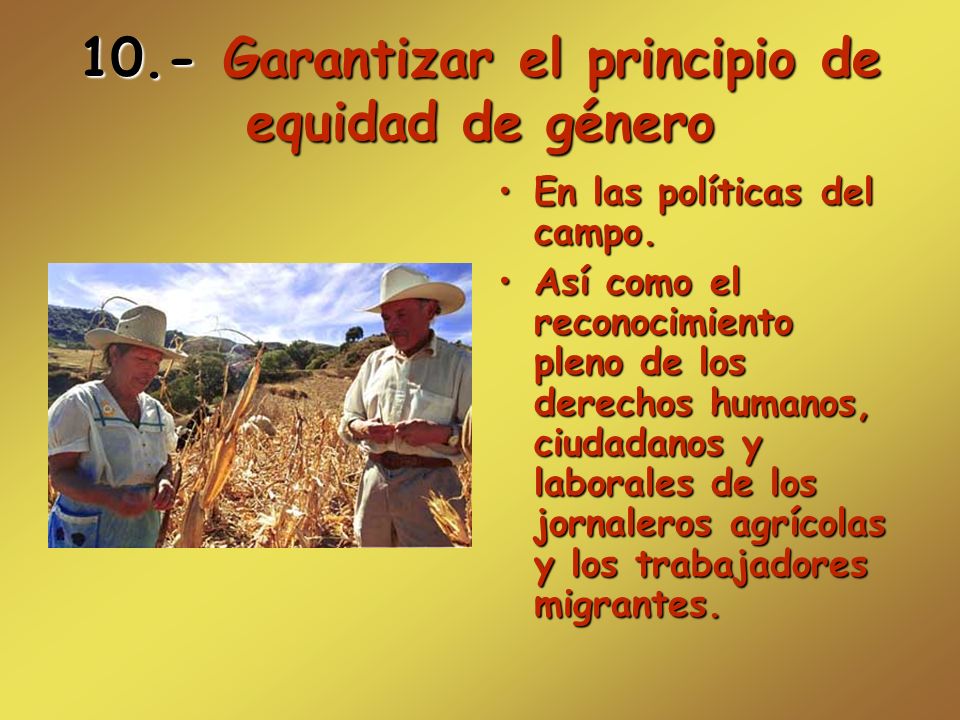 10.- Garantizar el principio de equidad de género

• En las políticas del campo.

• Así como el reconocimiento pleno de los derechos humanos, ciudadanos y laborales de los jornaleros agrícolas y los trabajadores migrantes.